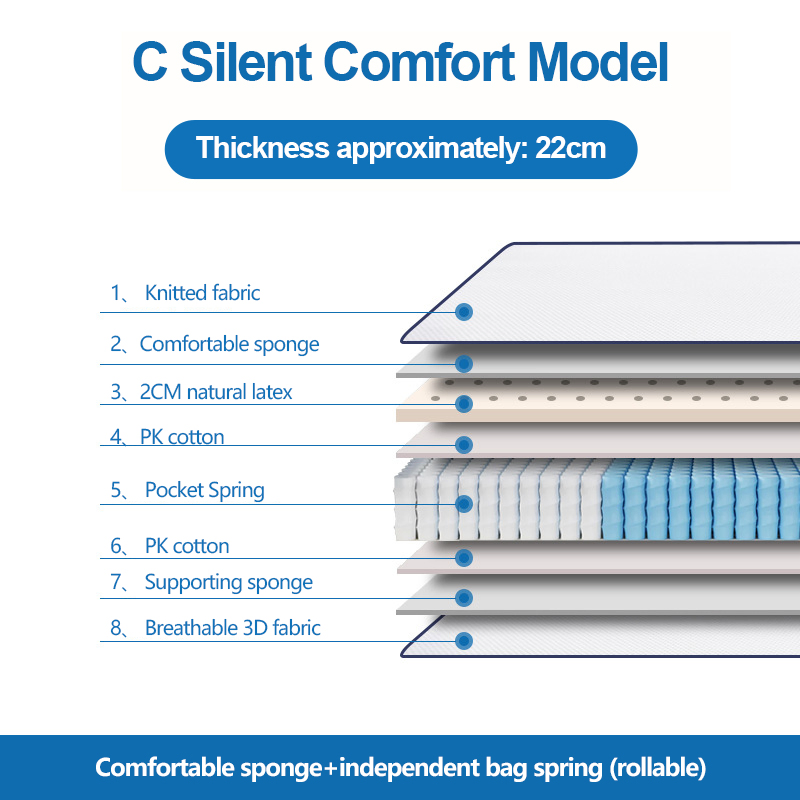 C Silent Comfort Model

Thickness approximately: 22cm

1、 Knitted fabric

2、Comfortable sponge

3、2CM natural latex

4、PK cotton

5、 Pocket Spring

6、 PK cotton

7、 Supporting sponge

8、 Breathable 3D fabric

Comfortable sponge+independent bag spring (rollable)